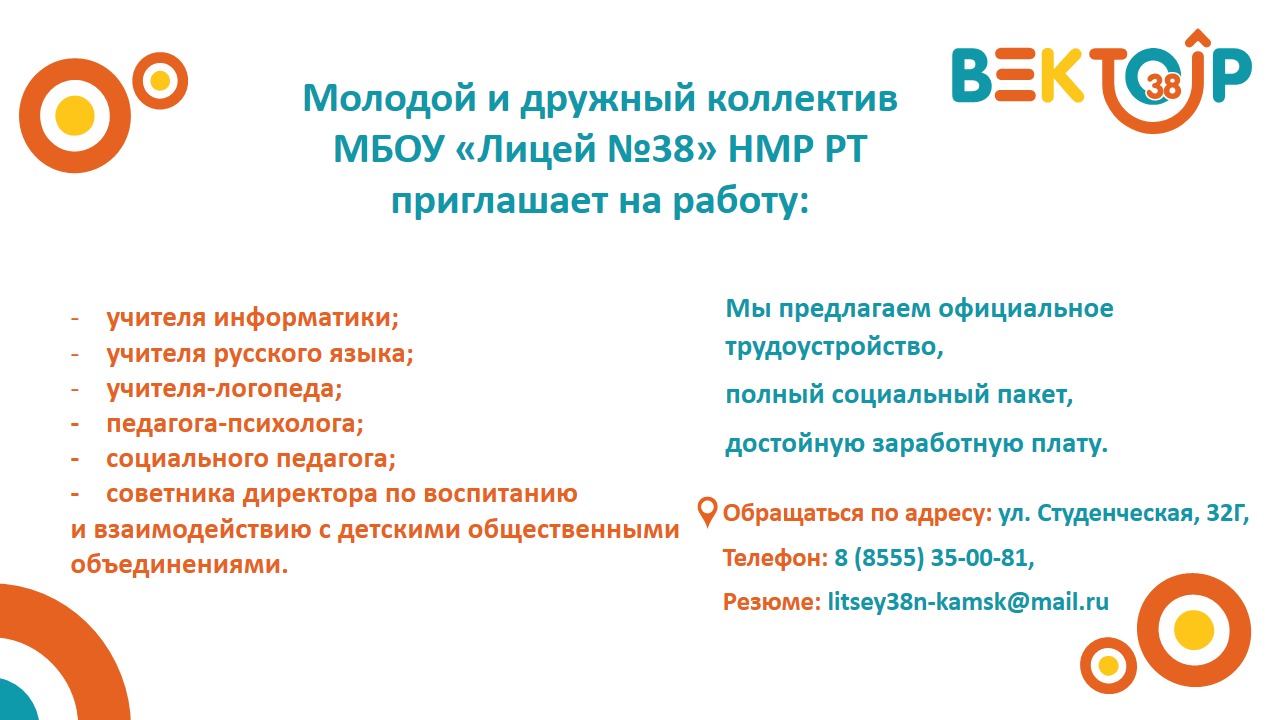 ВЕКТОР 38

Молодой и дружный коллектив МБОУ «Лицей №38» НМР РТ приглашает на работу:

- учителя информатики;
- учителя русского языка;
- учителя-логопеда;
- педагога-психолога;
- социального педагога;
- советника директора по воспитанию и взаимодействию с детскими общественными объединениями.

Мы предлагаем официальное трудоустройство,

полный социальный пакет,

достойную заработную плату.

Обращаться по адресу: ул. Студенческая, 32Г,

Телефон: 8 (8555) 35-00-81,

Резюме: litsey38n-kamsk@mail.ru